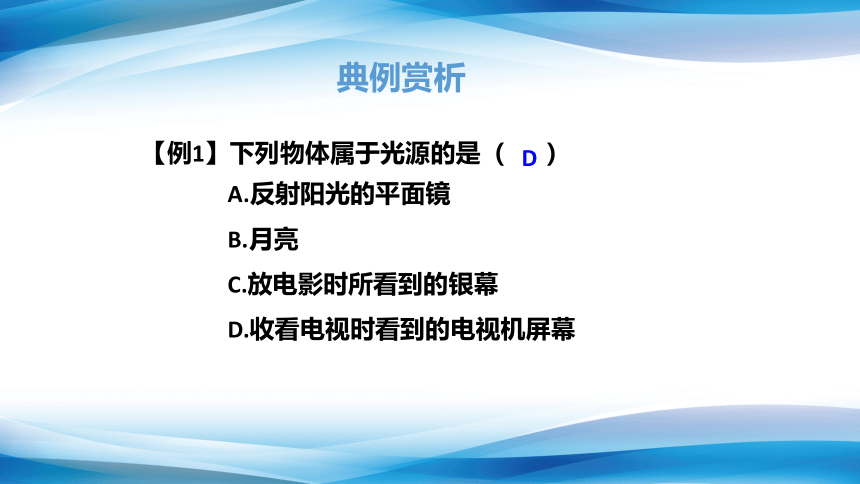 典例赏析

【例1】下列物体属于光源的是（ D ）

A.反射阳光的平面镜

B.月亮

C.放电影时所看到的银幕

D.收看电视时看到的电视机屏幕